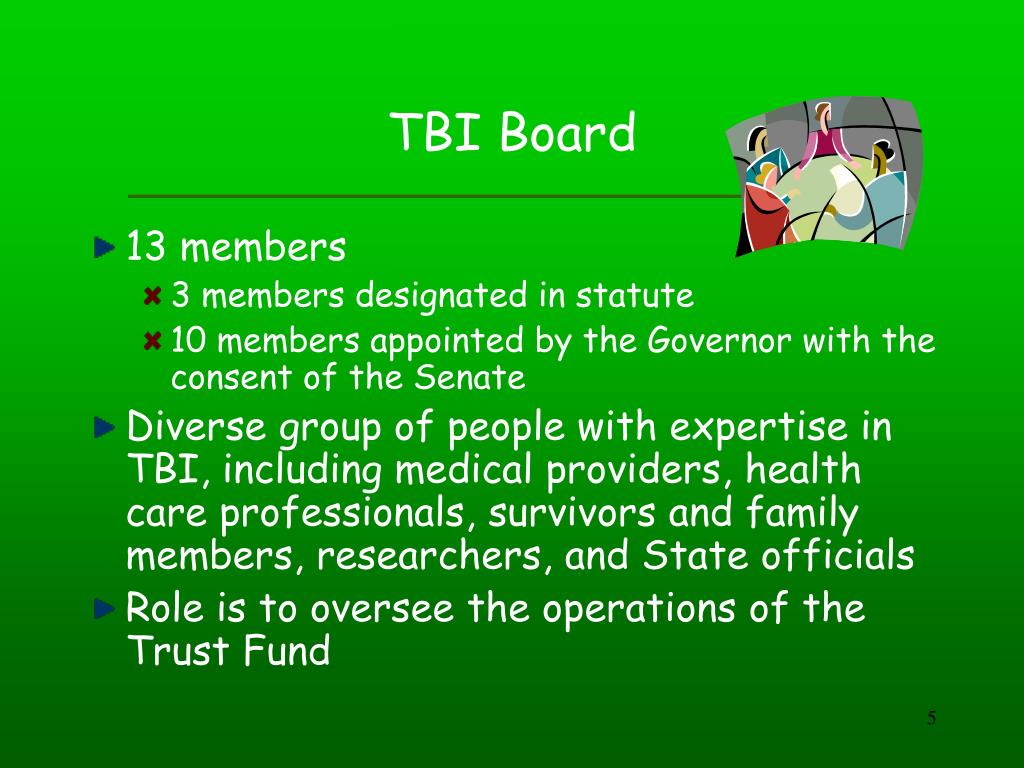 TBI Board

13 members

3 members designated in statute

10 members appointed by the Governor with the consent of the Senate

Diverse group of people with expertise in TBI, including medical providers, health care professionals, survivors and family members, researchers, and State officials

Role is to oversee the operations of the Trust Fund

5